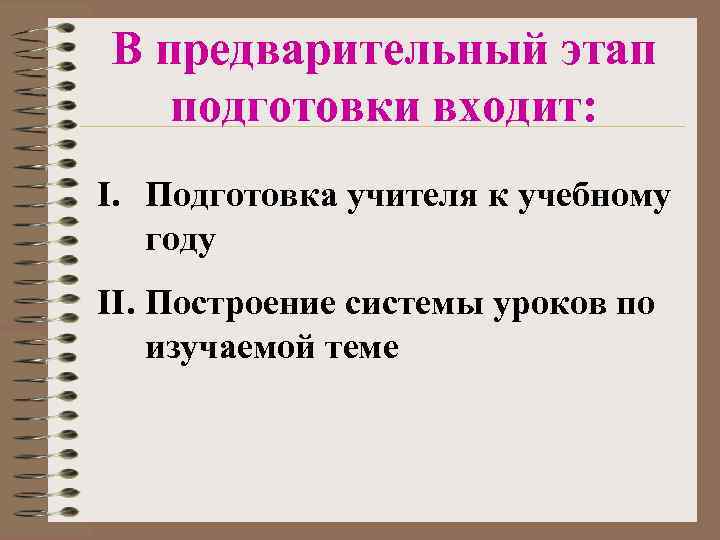 В предварительный этап подготовки входит:

I. Подготовка учителя к учебному году

II. Построение системы уроков по изучаемой теме